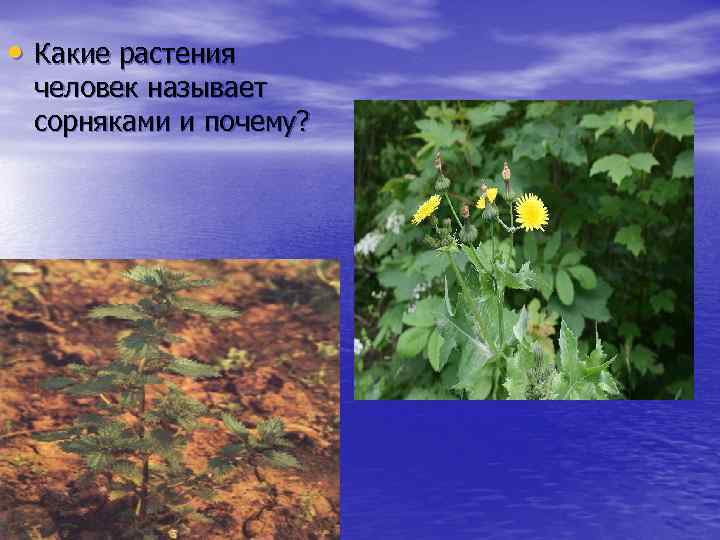 • Какие растения человек называет сорняками и почему?